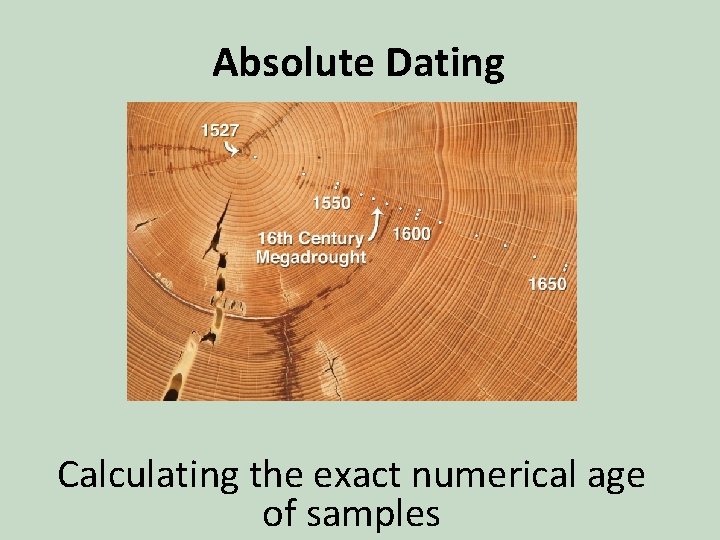 Absolute Dating

1527

1550

16th Century Megadrought

1600

1650

Calculating the exact numerical age of samples